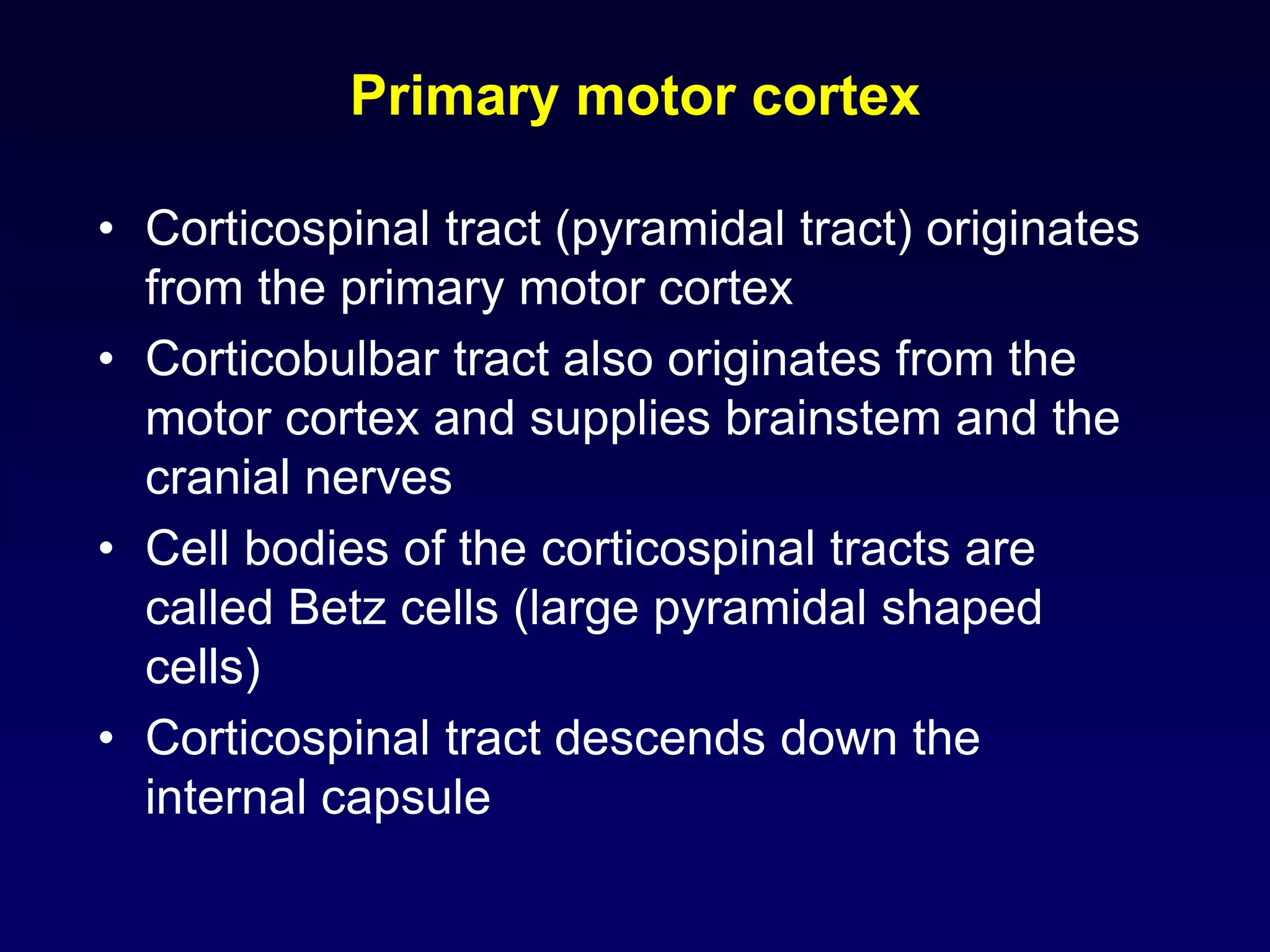 Primary motor cortex

• Corticospinal tract (pyramidal tract) originates from the primary motor cortex
• Corticobulbar tract also originates from the motor cortex and supplies brainstem and the cranial nerves
• Cell bodies of the corticospinal tracts are called Betz cells (large pyramidal shaped cells)
• Corticospinal tract descends down the internal capsule